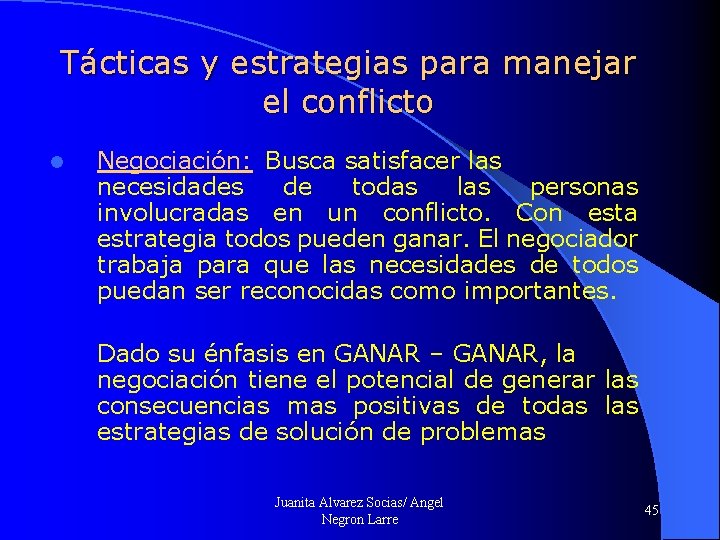 Tácticas y estrategias para manejar el conflicto

Negociación: Busca satisfacer las necesidades de todas las personas involucradas en un conflicto. Con esta estrategia todos pueden ganar. El negociador trabaja para que las necesidades de todos puedan ser reconocidas como importantes.

Dado su énfasis en GANAR – GANAR, la negociación tiene el potencial de generar las consecuencias mas positivas de todas las estrategias de solución de problemas

Juanita Alvarez Socias/ Angel Negron Larre

45